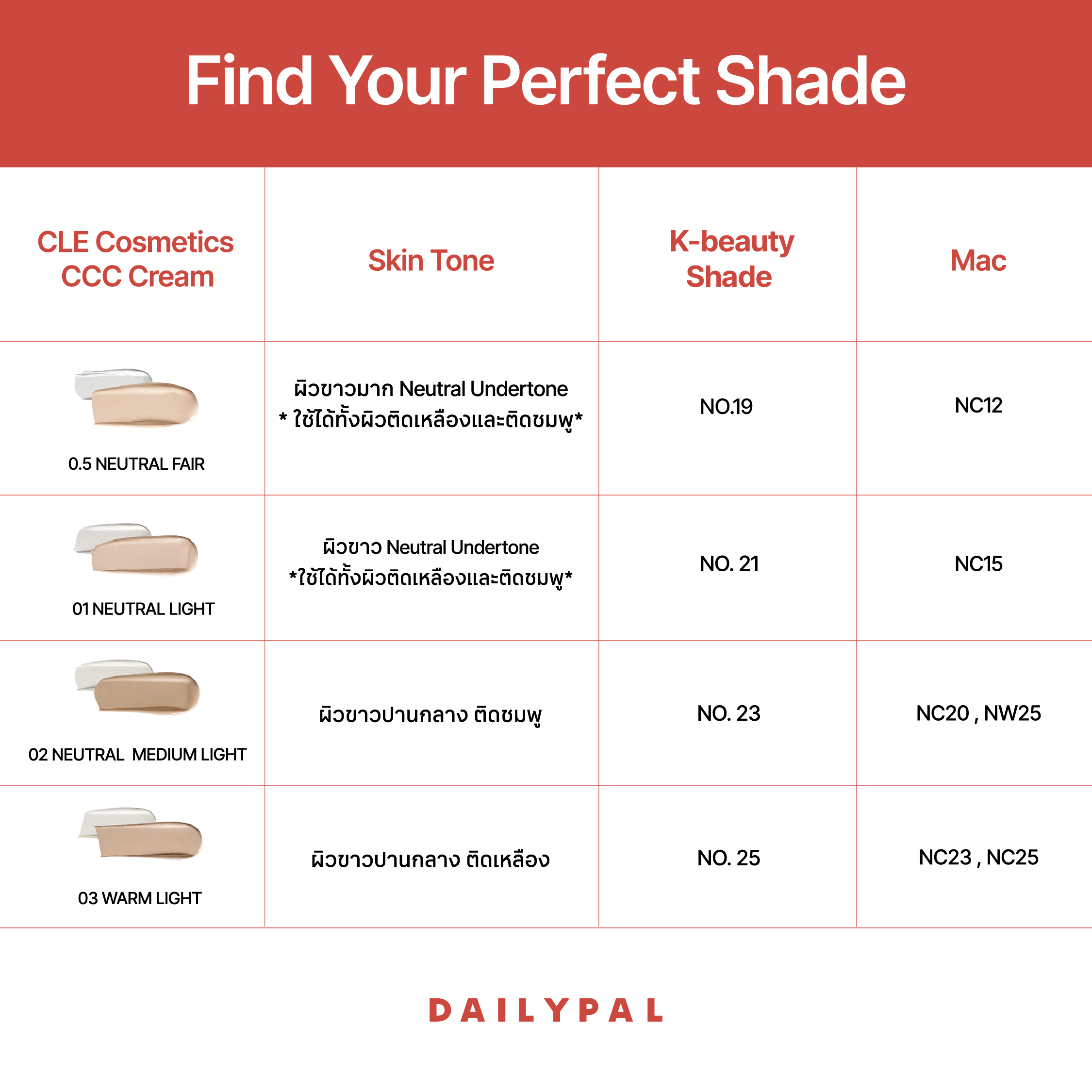 Find Your Perfect Shade

| CLE Cosmetics CCC Cream | Skin Tone | K-beauty Shade | Mac |
|---|---|---|---|
| 0.5 NEUTRAL FAIR | ผิวขาวมาก Neutral Undertone * ใช้ได้ทั้งผิวติดเหลืองและติดชมพู* | NO.19 | NC12 |
| 01 NEUTRAL LIGHT | ผิวขาว Neutral Undertone *ใช้ได้ทั้งผิวติดเหลืองและติดชมพู* | NO. 21 | NC15 |
| 02 NEUTRAL MEDIUM LIGHT | ผิวขาวปานกลาง ติดชมพู | NO. 23 | NC20 , NW25 |
| 03 WARM LIGHT | ผิวขาวปานกลาง ติดเหลือง | NO. 25 | NC23 , NC25 |

DAILYPAL